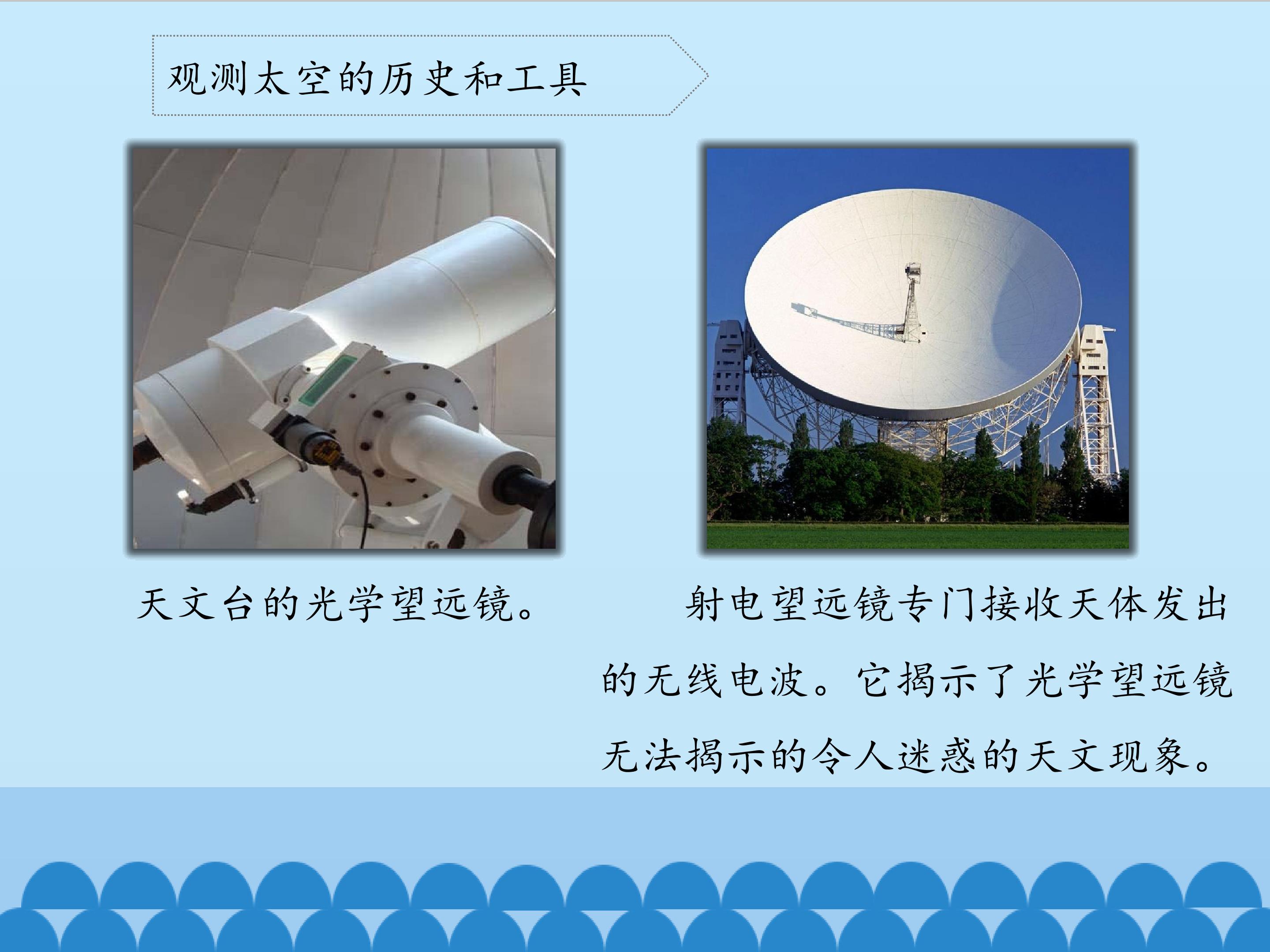 观测太空的历史和工具

天文台的光学望远镜。

射电望远镜专门接收天体发出的无线电波。它揭示了光学望远镜无法揭示的令人迷惑的天文现象。